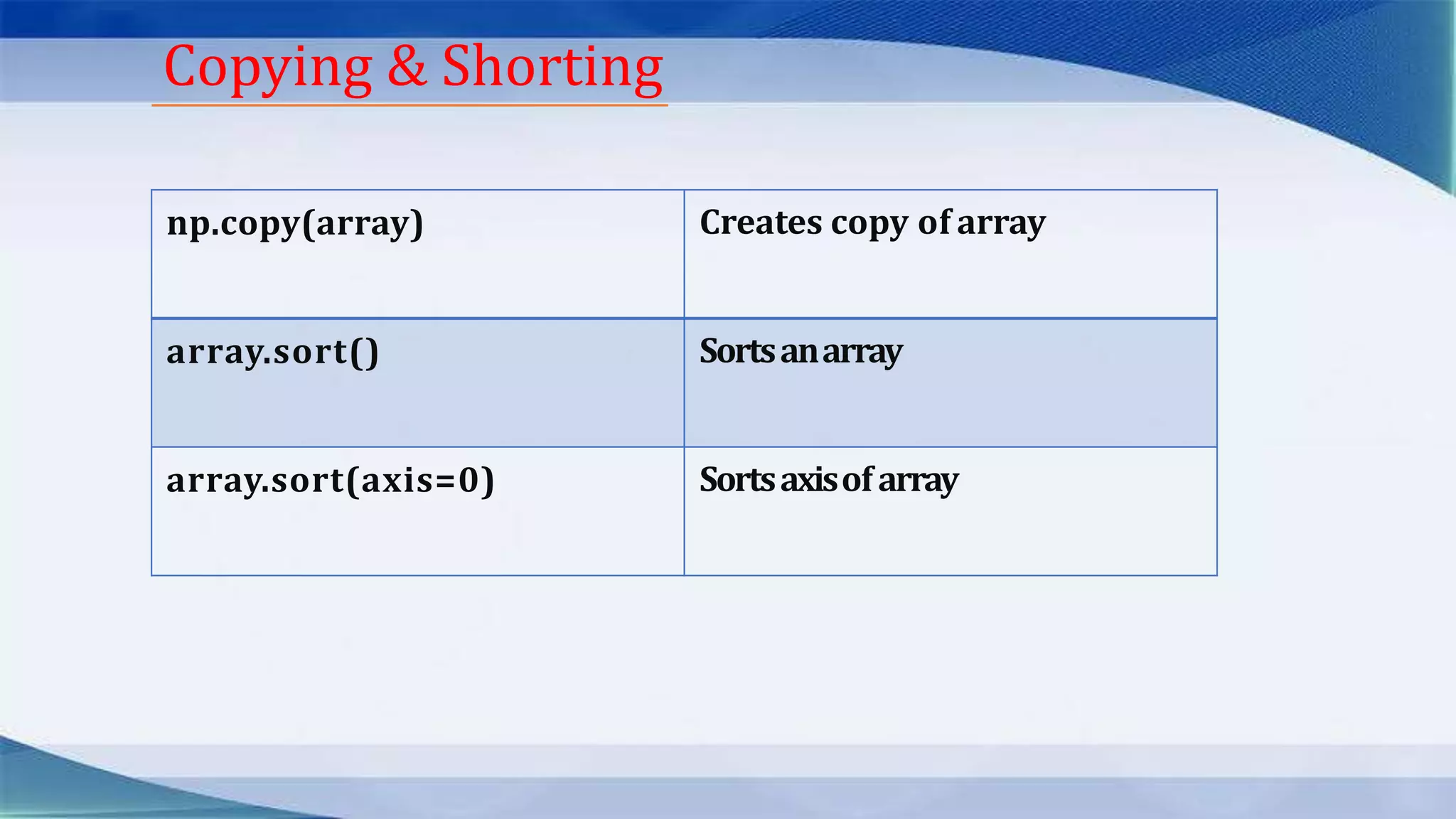 Copying & Shorting

| np.copy(array) | Creates copy of array |
|---|---|
| array.sort() | Sorts an array |
| array.sort(axis=0) | Sorts axis of array |